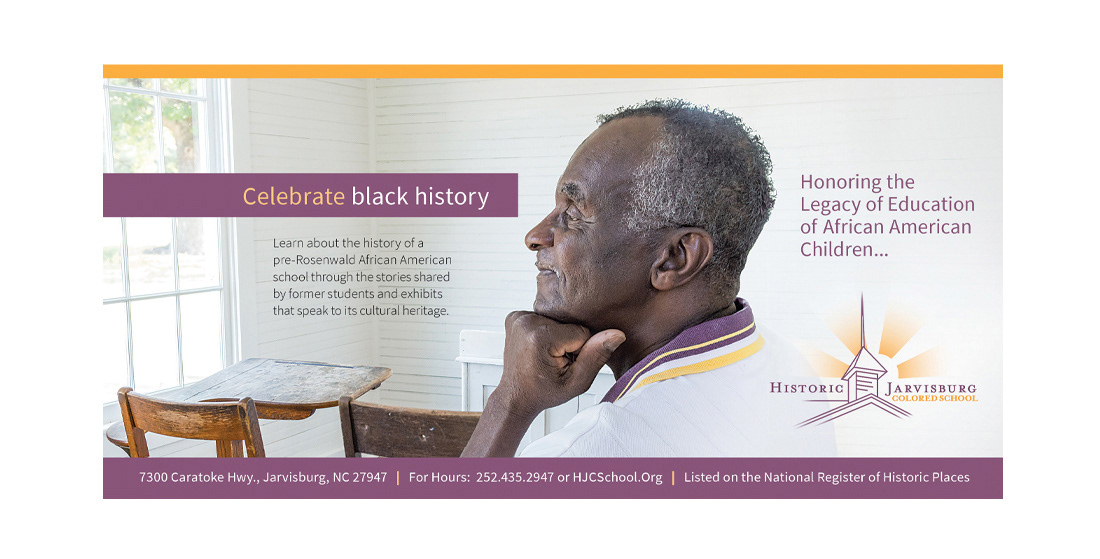 Celebrate black history

Learn about the history of a pre-Rosenwald African American school through the stories shared by former students and exhibits that speak to its cultural heritage.

Honoring the Legacy of Education of African American Children...

HISTORIC JARVISBURG COLORED SCHOOL

7300 Caratoke Hwy., Jarvisburg, NC 27947 | For Hours: 252.435.2947 or HJCSchool.Org | Listed on the National Register of Historic Places